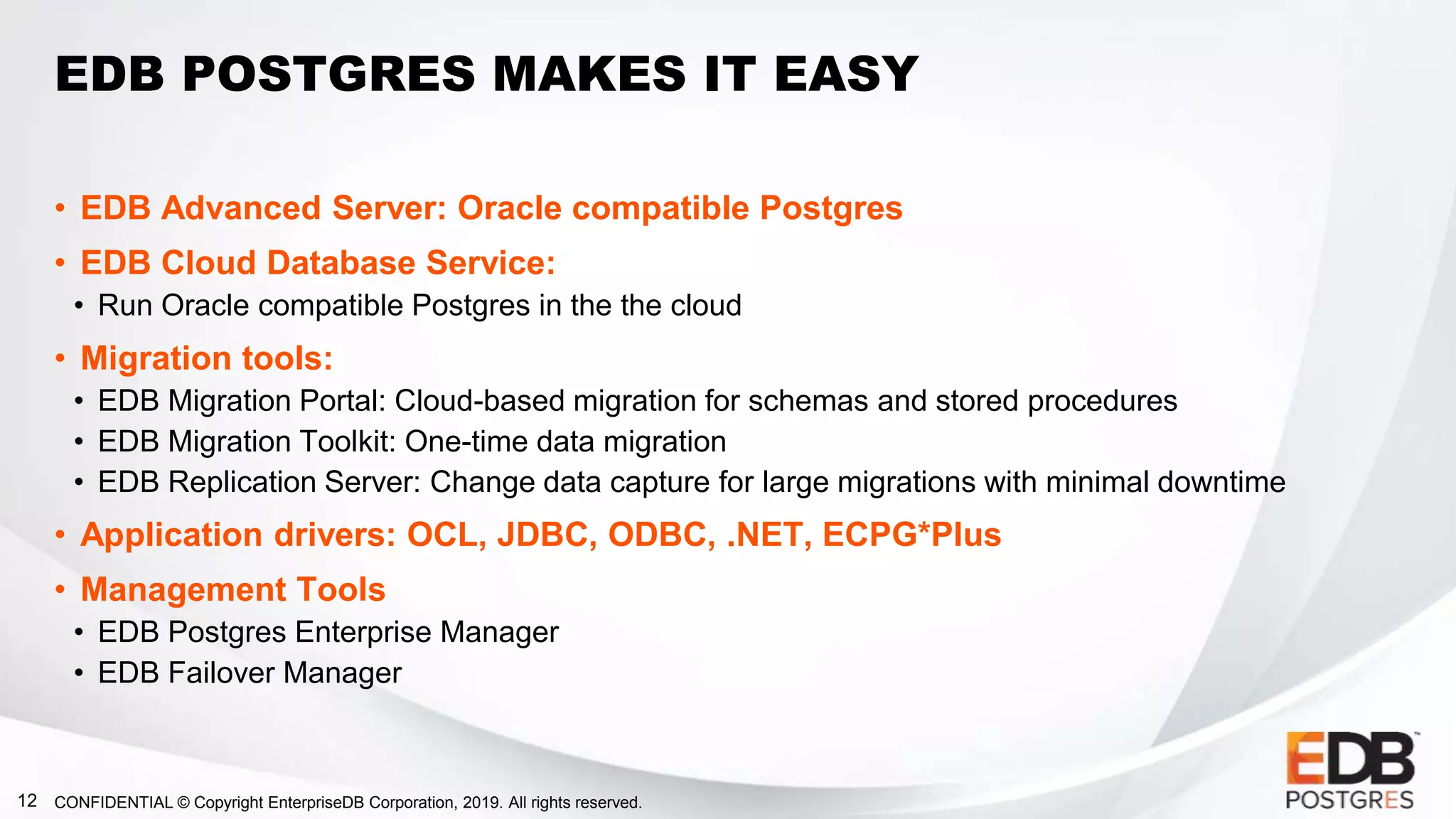 EDB POSTGRES MAKES IT EASY

• EDB Advanced Server: Oracle compatible Postgres
• EDB Cloud Database Service:
  • Run Oracle compatible Postgres in the the cloud
• Migration tools:
  • EDB Migration Portal: Cloud-based migration for schemas and stored procedures
  • EDB Migration Toolkit: One-time data migration
  • EDB Replication Server: Change data capture for large migrations with minimal downtime
• Application drivers: OCL, JDBC, ODBC, .NET, ECPG*Plus
• Management Tools
  • EDB Postgres Enterprise Manager
  • EDB Failover Manager

12 CONFIDENTIAL © Copyright EnterpriseDB Corporation, 2019. All rights reserved.

EDB™
POSTGRES